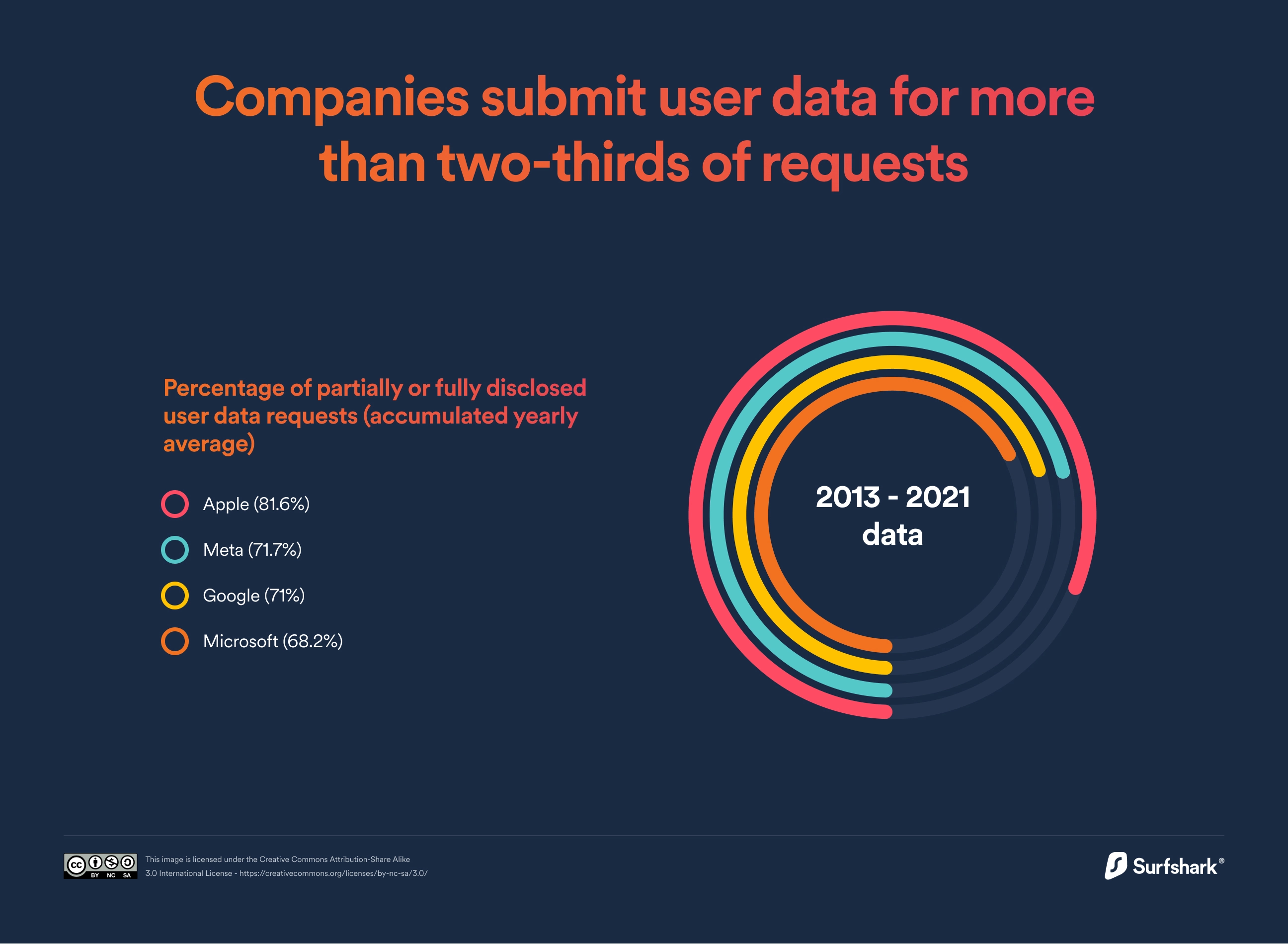 Companies submit user data for more than two-thirds of requests

Percentage of partially or fully disclosed user data requests (accumulated yearly average)

Apple (81.6%)

Meta (71.7%)

Google (71%)

Microsoft (68.2%)

2013 - 2021 data

cc BY NC SA

This image is licensed under the Creative Commons Attribution-Share Alike 3.0 International License - https://creativecommons.org/licenses/by-nc-sa/3.0/

Surfshark®